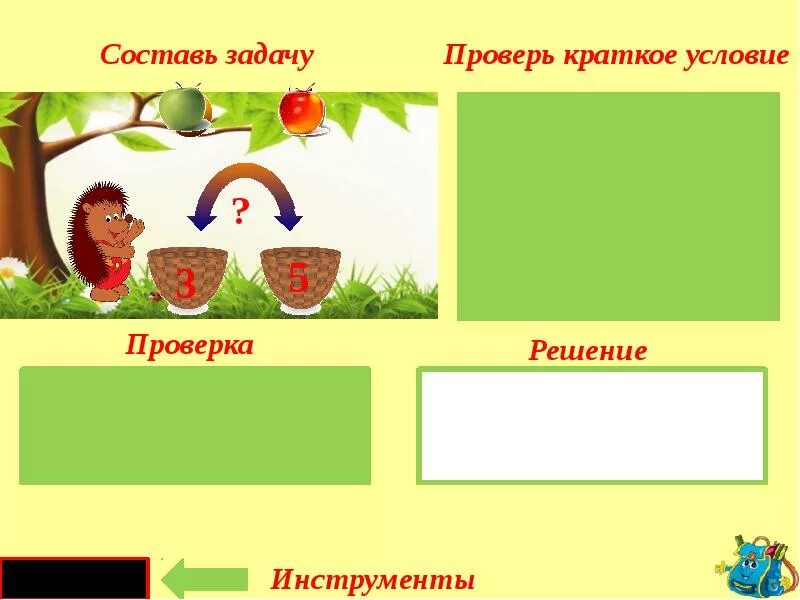 Составь задачу

Проверь краткое условие

?

3

5

Проверка

Решение

Инструменты